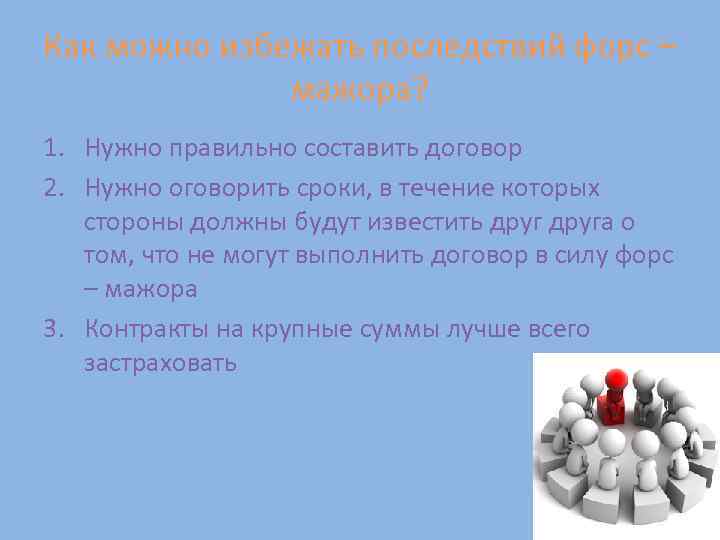 Как можно избежать последствий форс – мажора?

1. Нужно правильно составить договор
2. Нужно оговорить сроки, в течение которых стороны должны будут известить друг друга о том, что не могут выполнить договор в силу форс – мажора
3. Контракты на крупные суммы лучше всего застраховать